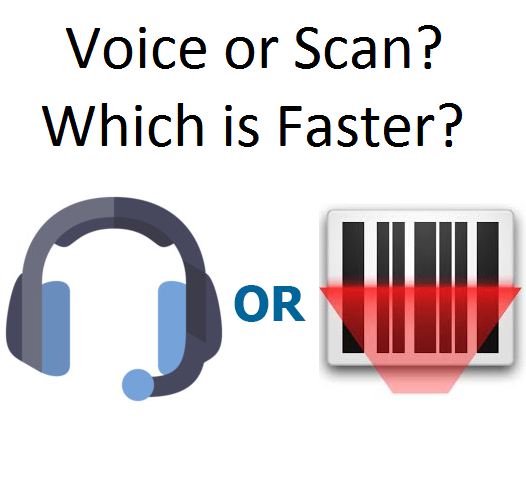 Voice or Scan?
Which is Faster?

OR